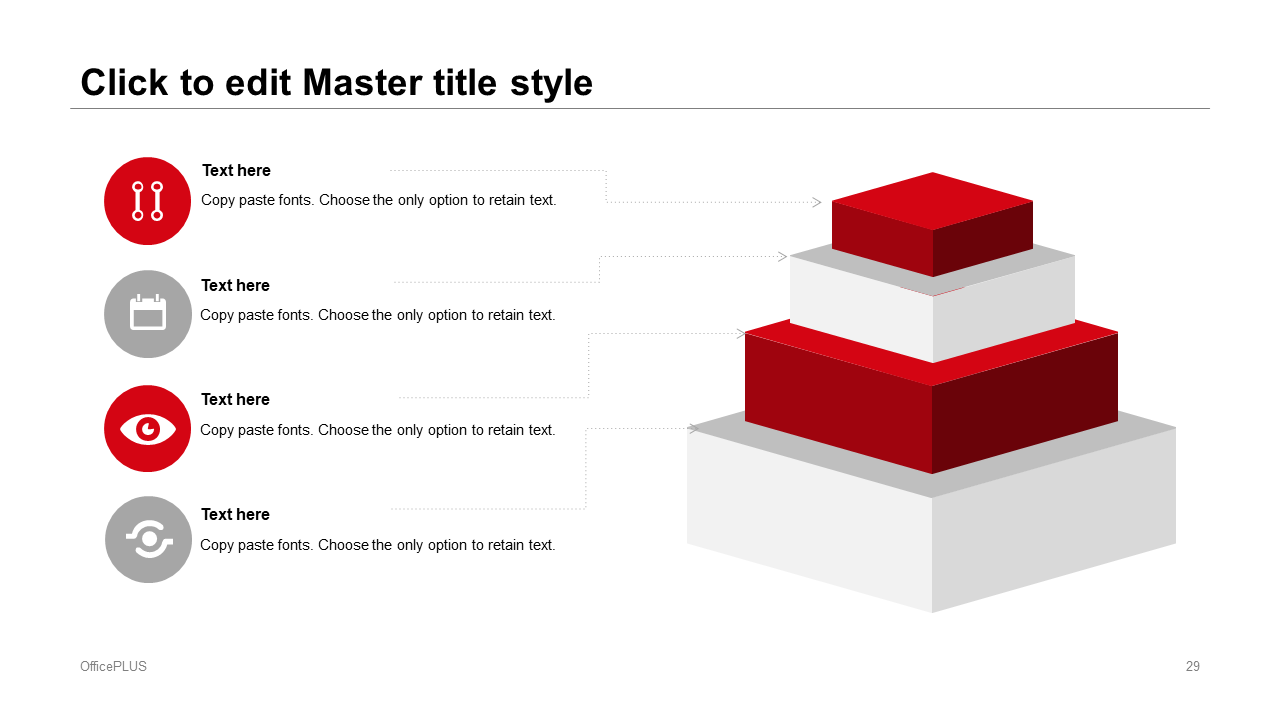 Click to edit Master title style

Text here
Copy paste fonts. Choose the only option to retain text.

Text here
Copy paste fonts. Choose the only option to retain text.

Text here
Copy paste fonts. Choose the only option to retain text.

Text here
Copy paste fonts. Choose the only option to retain text.

OfficePLUS

29